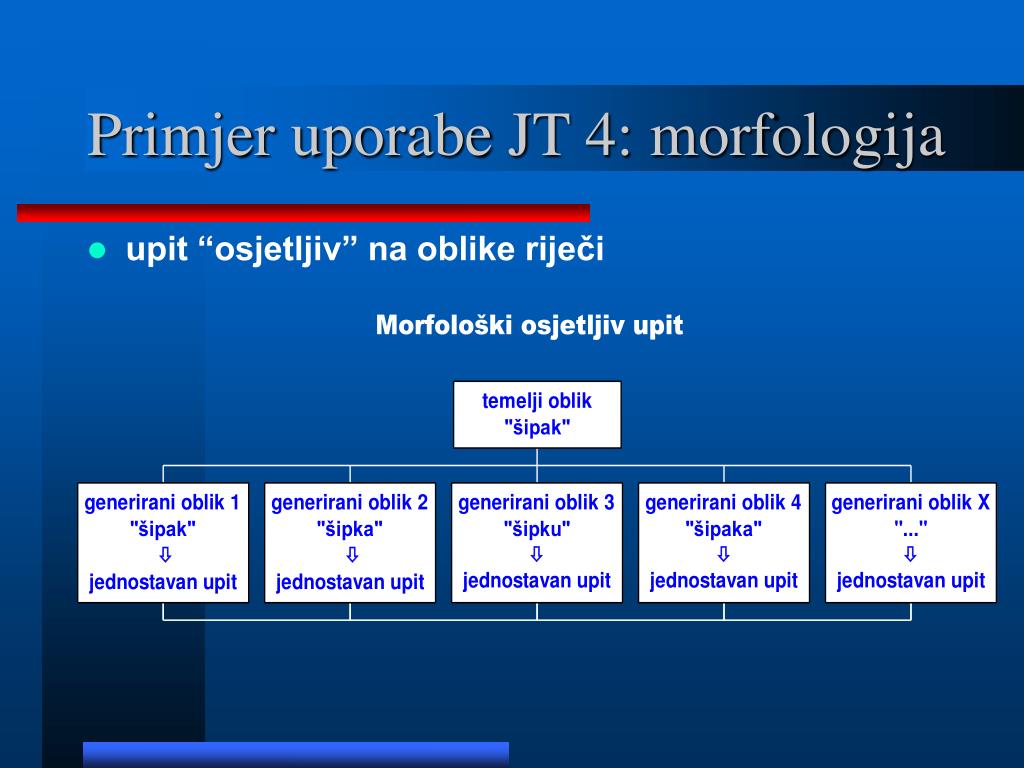 Primjer uporabe JT 4: morfologija

upit “osjetljiv” na oblike riječi

Morfološki osjetljiv upit

temelji oblik "šipak"

generirani oblik 1 "šipak" ⇩ jednostavan upit

generirani oblik 2 "šipka" ⇩ jednostavan upit

generirani oblik 3 "šipku" ⇩ jednostavan upit

generirani oblik 4 "šipaka" ⇩ jednostavan upit

generirani oblik X "..." ⇩ jednostavan upit